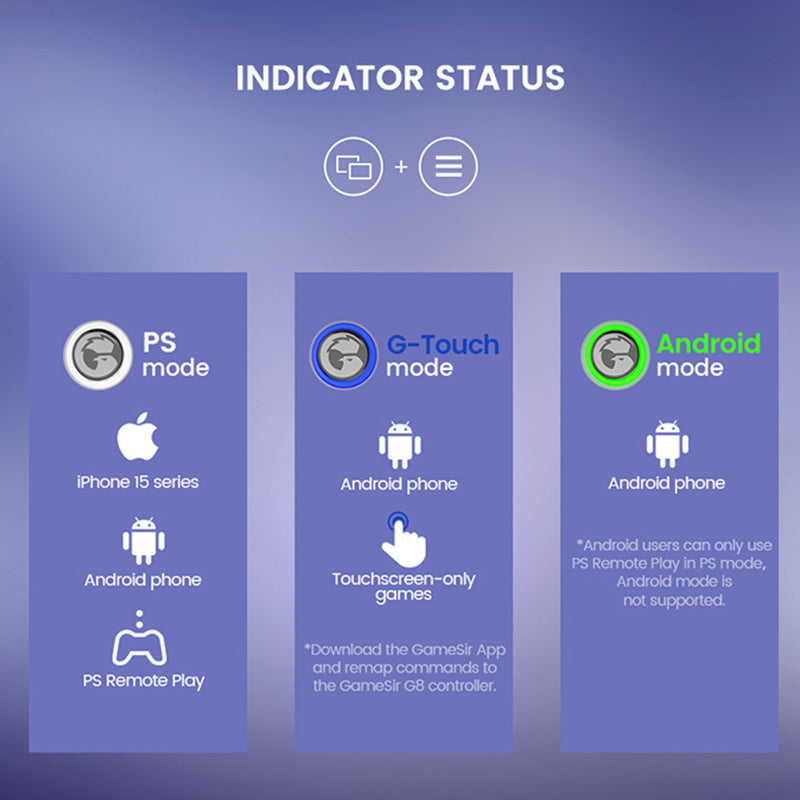 INDICATOR STATUS

+

PS mode

iPhone 15 series

Android phone

PS Remote Play

G-Touch mode

Android phone

Touchscreen-only games

*Download the GameSir App and remap commands to the GameSir G8 controller.

Android mode

Android phone

*Android users can only use PS Remote Play in PS mode, Android mode is not supported.